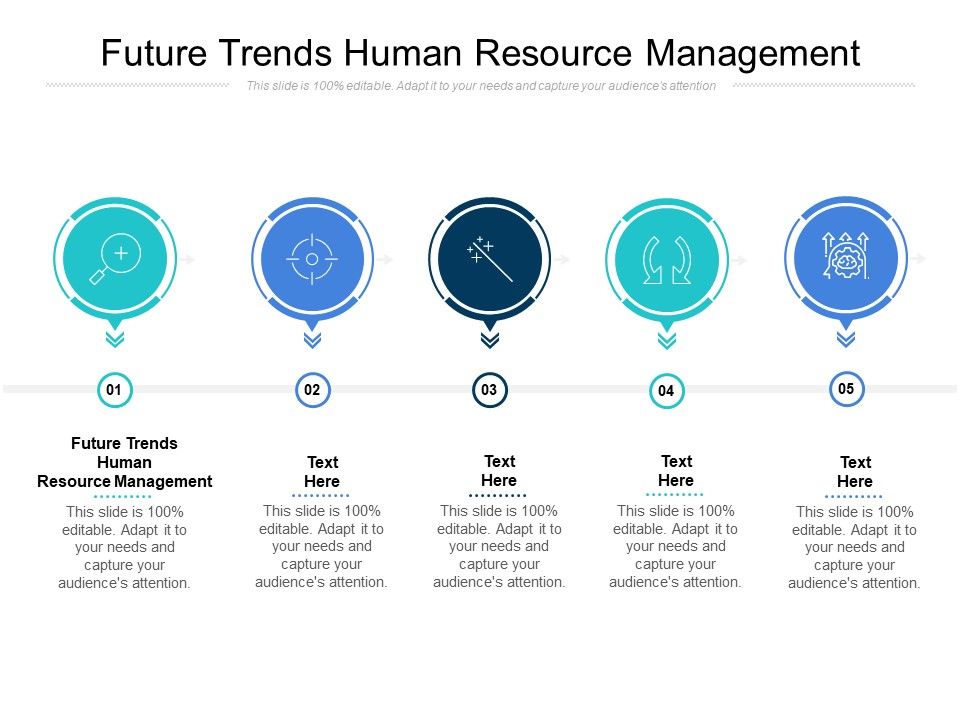 Future Trends Human Resource Management

This slide is 100% editable. Adapt it to your needs and capture your audience's attention

01

Future Trends Human Resource Management

This slide is 100% editable. Adapt it to your needs and capture your audience's attention.

02

Text Here

This slide is 100% editable. Adapt it to your needs and capture your audience's attention.

03

Text Here

This slide is 100% editable. Adapt it to your needs and capture your audience's attention.

04

Text Here

This slide is 100% editable. Adapt it to your needs and capture your audience's attention.

05

Text Here

This slide is 100% editable. Adapt it to your needs and capture your audience's attention.